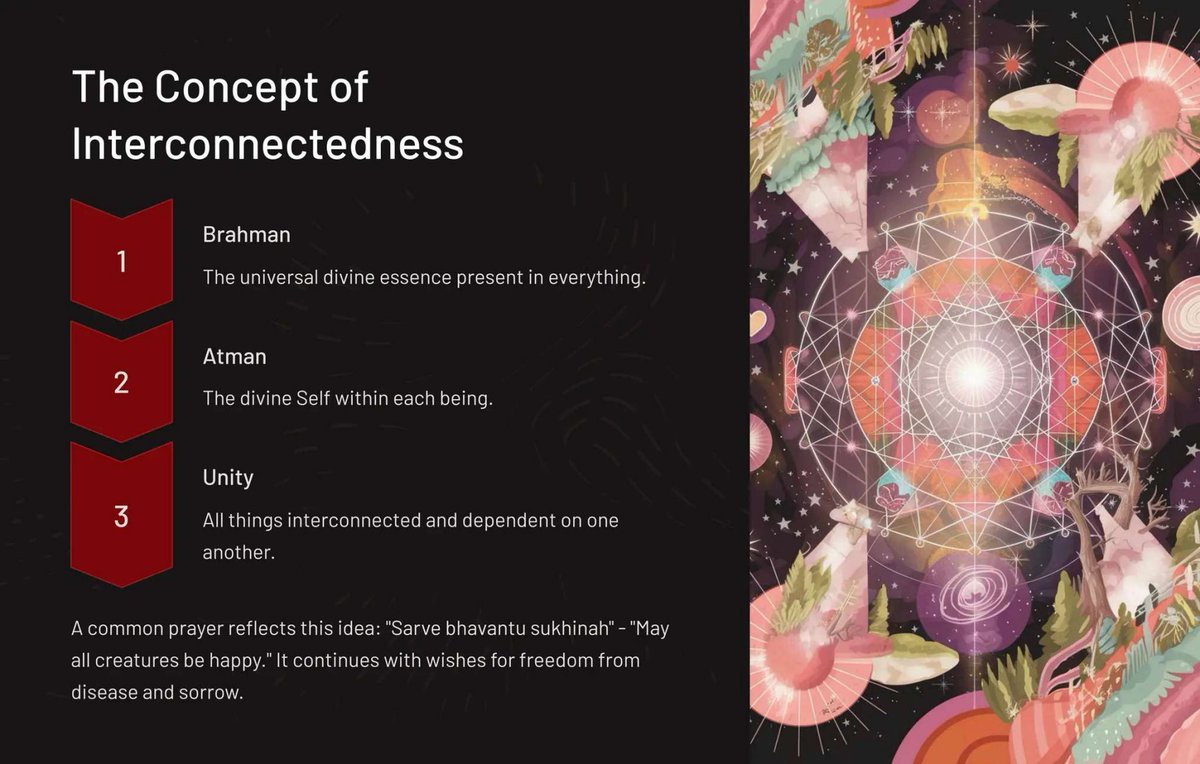 The Concept of Interconnectedness

1

Brahman

The universal divine essence present in everything.

2

Atman

The divine Self within each being.

3

Unity

All things interconnected and dependent on one another.

A common prayer reflects this idea: "Sarve bhavantu sukhinah" - "May all creatures be happy." It continues with wishes for freedom from disease and sorrow.